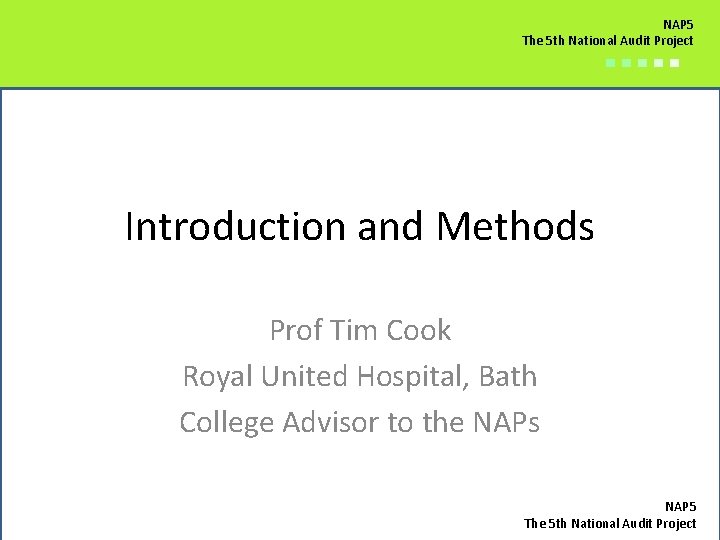 NAP5
The 5th National Audit Project

Introduction and Methods

Prof Tim Cook
Royal United Hospital, Bath
College Advisor to the NAPs

NAP5
The 5th National Audit Project